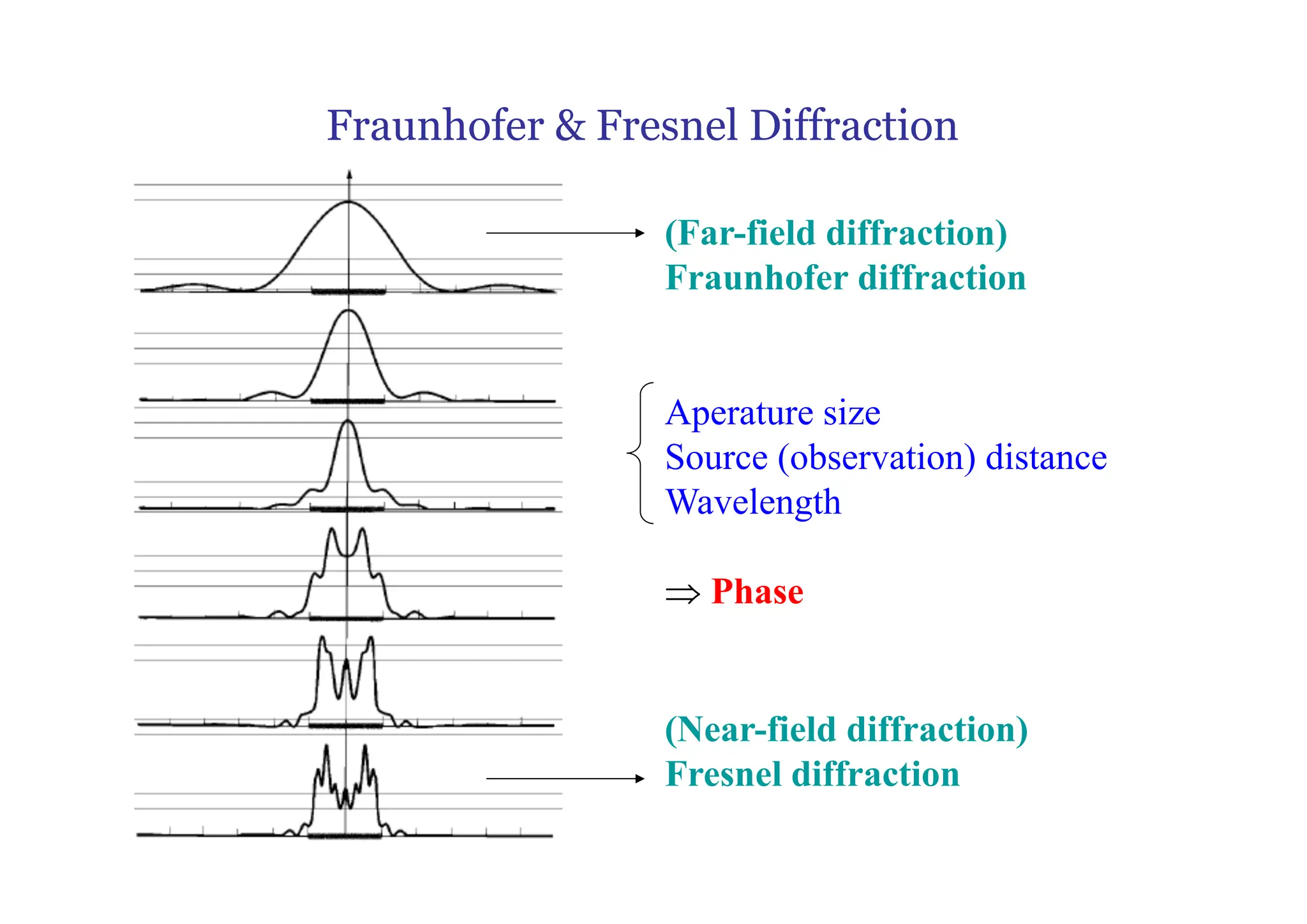 Fraunhofer & Fresnel Diffraction

(Far-field diffraction)
Fraunhofer diffraction

Aperature size
Source (observation) distance
Wavelength

$\Rightarrow$ Phase

(Near-field diffraction)
Fresnel diffraction